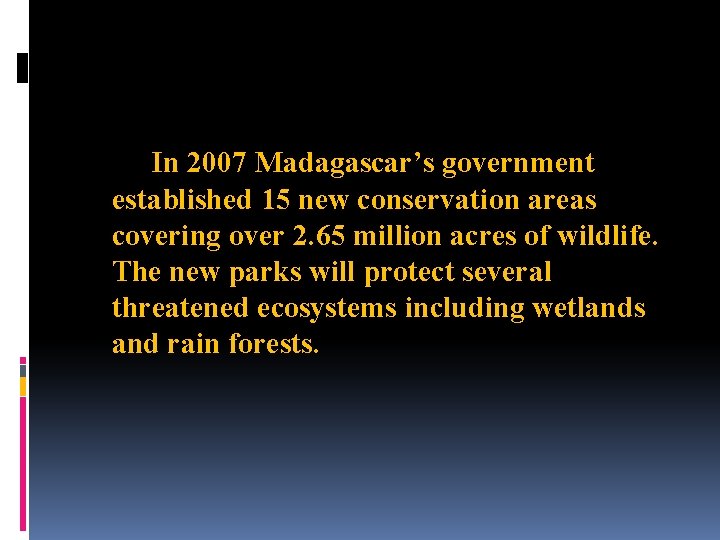 In 2007 Madagascar’s government established 15 new conservation areas covering over 2.65 million acres of wildlife. The new parks will protect several threatened ecosystems including wetlands and rain forests.